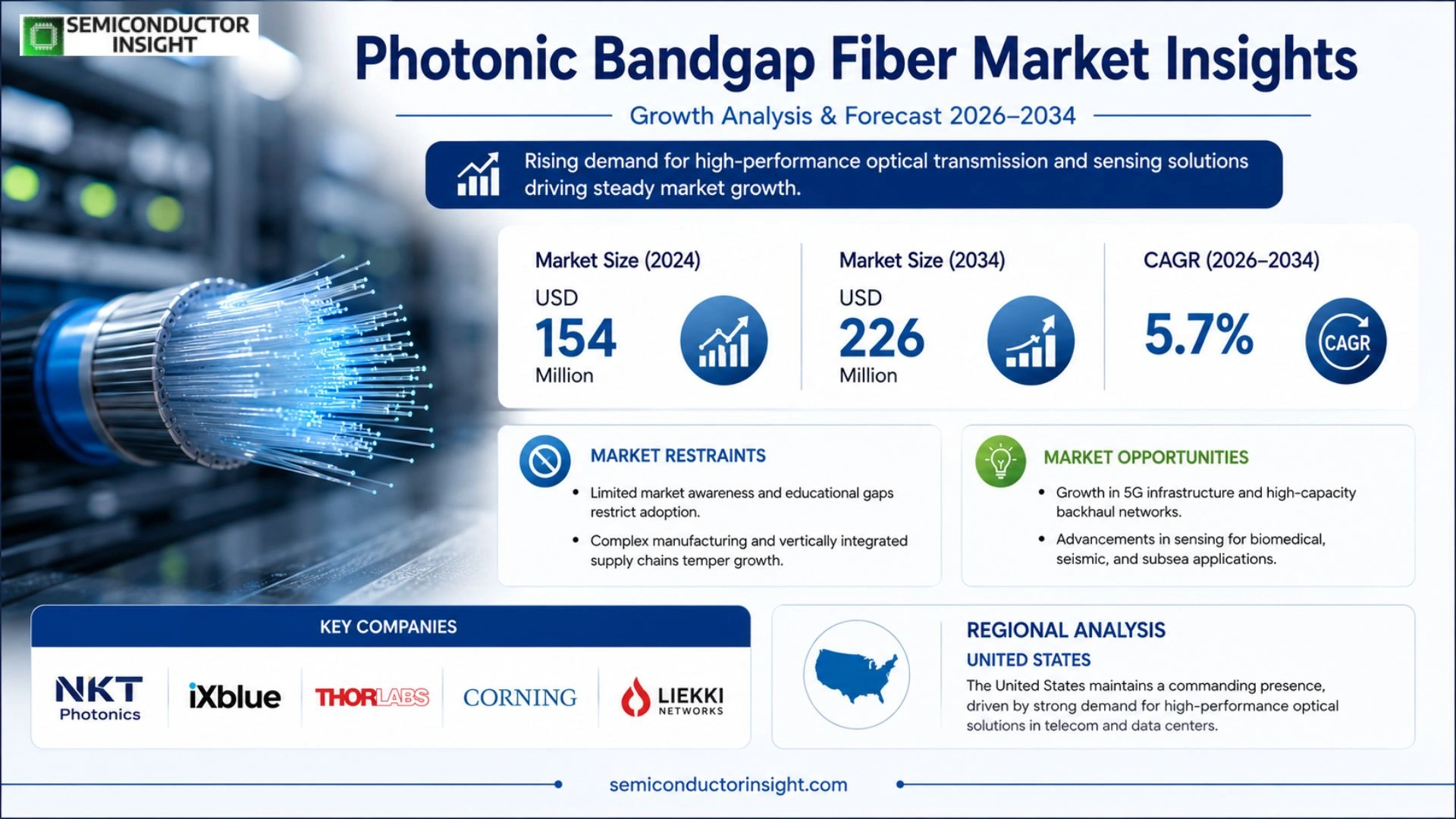 SEMICONDUCTOR INSIGHT

Photonic Bandgap Fiber Market Insights

Growth Analysis & Forecast 2026–2034

Rising demand for high-performance optical transmission and sensing solutions driving steady market growth.

Market Size (2024)
USD
154
Million

Market Size (2034)
USD
226
Million

CAGR (2026–2034)
5.7%
CAGR

MARKET RESTRAINTS
• Limited market awareness and educational gaps restrict adoption.
• Complex manufacturing and vertically integrated supply chains temper growth.

MARKET OPPORTUNITIES
• Growth in 5G infrastructure and high-capacity backhaul networks.
• Advancements in sensing for biomedical, seismic, and subsea applications.

KEY COMPANIES
NKT Photonics
iXblue
THORLABS
CORNING
LIEKKI NETWORKS

REGIONAL ANALYSIS
UNITED STATES
The United States maintains a commanding presence, driven by strong demand for high-performance optical solutions in telecom and data centers.

semiconductorinsight.com